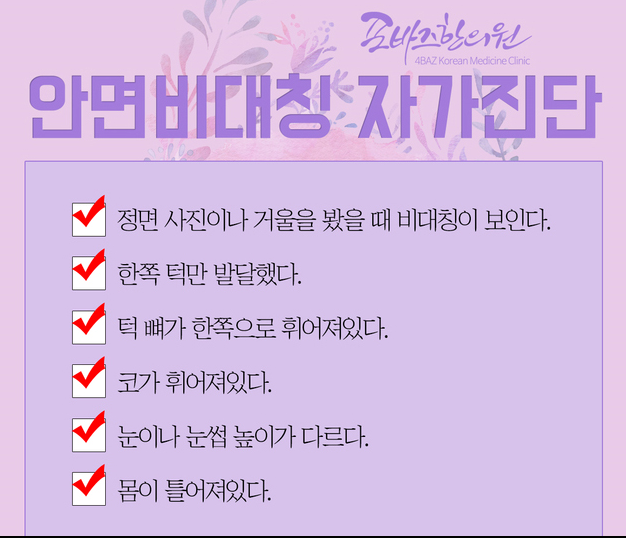 포바즈한의원
4BAZ Korean Medicine Clinic

안면비대칭 자가진단

정면 사진이나 거울을 봤을 때 비대칭이 보인다.

한쪽 턱만 발달했다.

턱 뼈가 한쪽으로 휘어져있다.

코가 휘어져있다.

눈이나 눈썹 높이가 다르다.

몸이 틀어져있다.